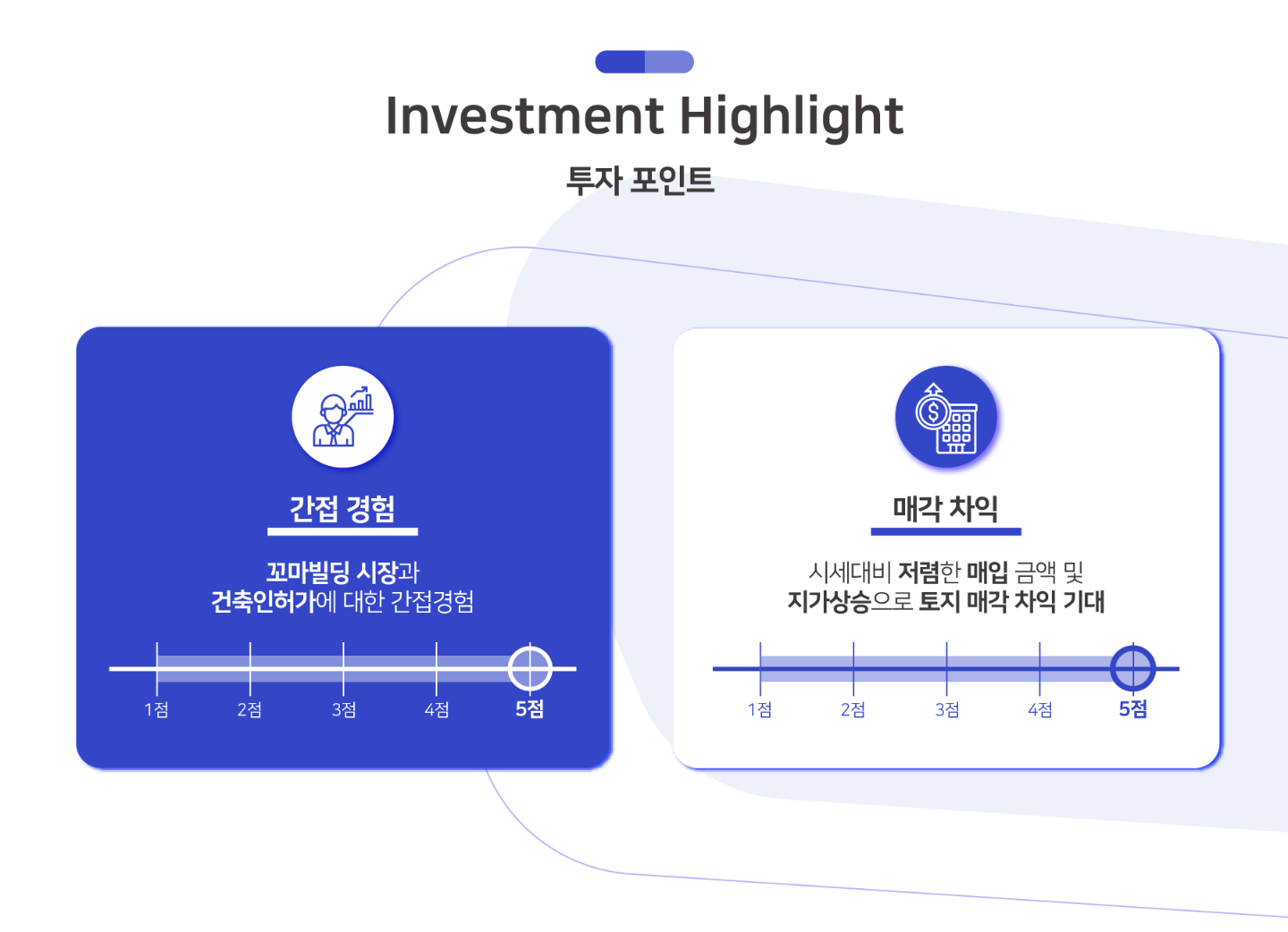 Investment Highlight

투자 포인트

간접 경험

꼬마빌딩 시장과
건축인허가에 대한 간접경험

1점 2점 3점 4점 5점

매각 차익

시세대비 저렴한 매입 금액 및
지가상승으로 토지 매각 차익 기대

1점 2점 3점 4점 5점